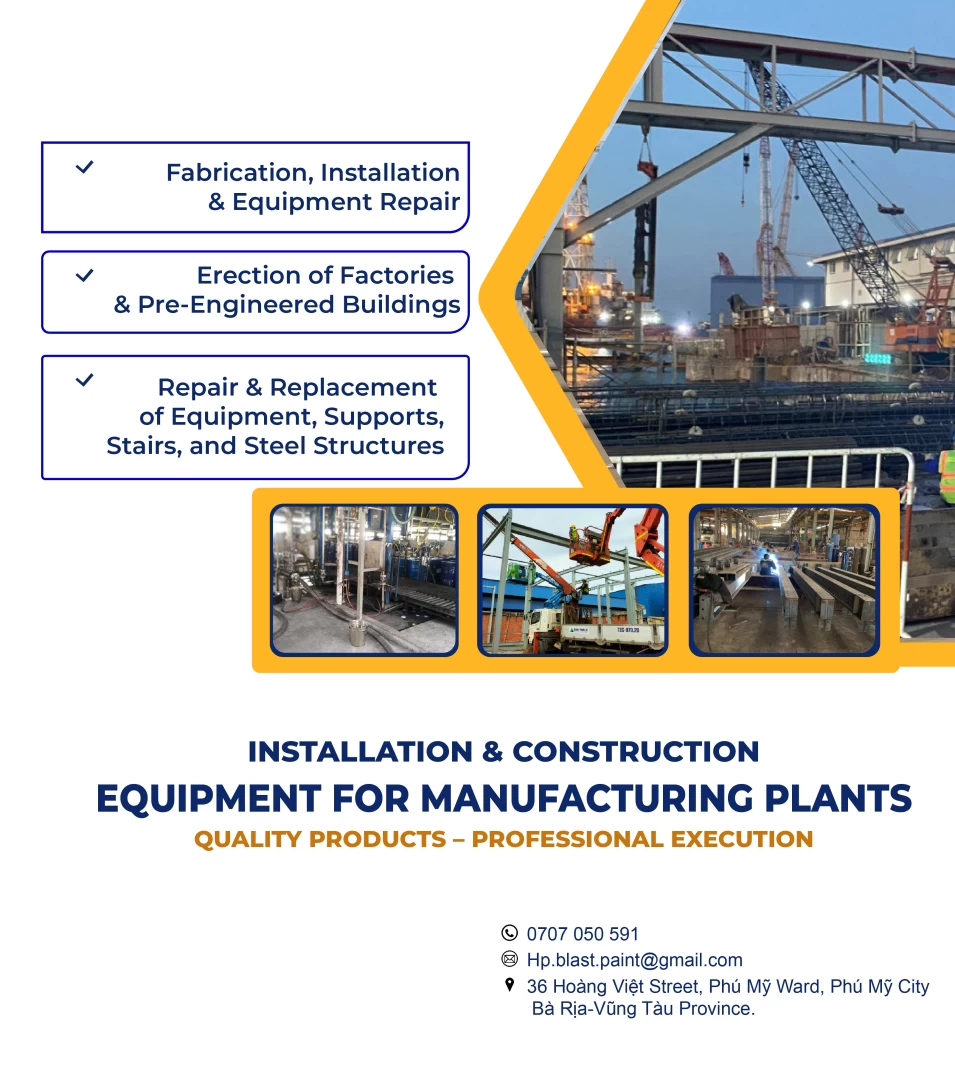 Fabrication, Installation & Equipment Repair

Erection of Factories & Pre-Engineered Buildings

Repair & Replacement of Equipment, Supports, Stairs, and Steel Structures

INSTALLATION & CONSTRUCTION
EQUIPMENT FOR MANUFACTURING PLANTS
QUALITY PRODUCTS – PROFESSIONAL EXECUTION

0707 050 591
Hp.blast.paint@gmail.com
36 Hoàng Việt Street, Phú Mỹ Ward, Phú Mỹ City Bà Rịa-Vũng Tàu Province.